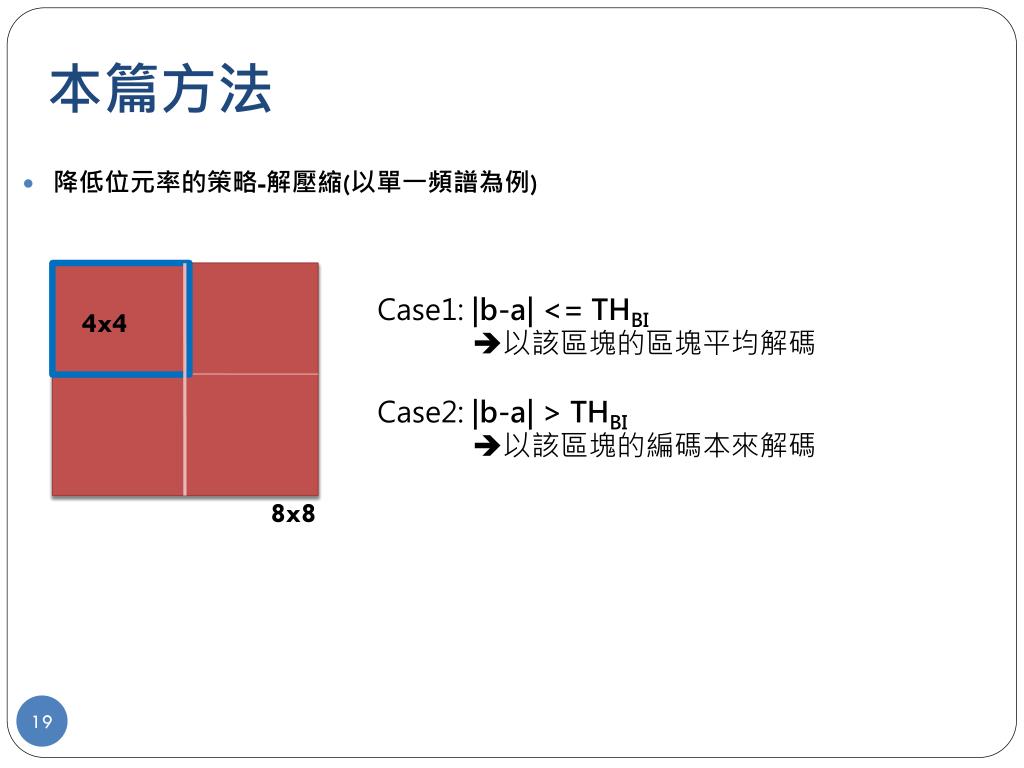 本篇方法

降低位元率的策略-解壓縮(以單一頻譜為例)

4x4

8x8

Case1: $|b-a| <= TH_{BI}$
➔以該區塊的區塊平均解碼

Case2: $|b-a| > TH_{BI}$
➔以該區塊的編碼本來解碼

19